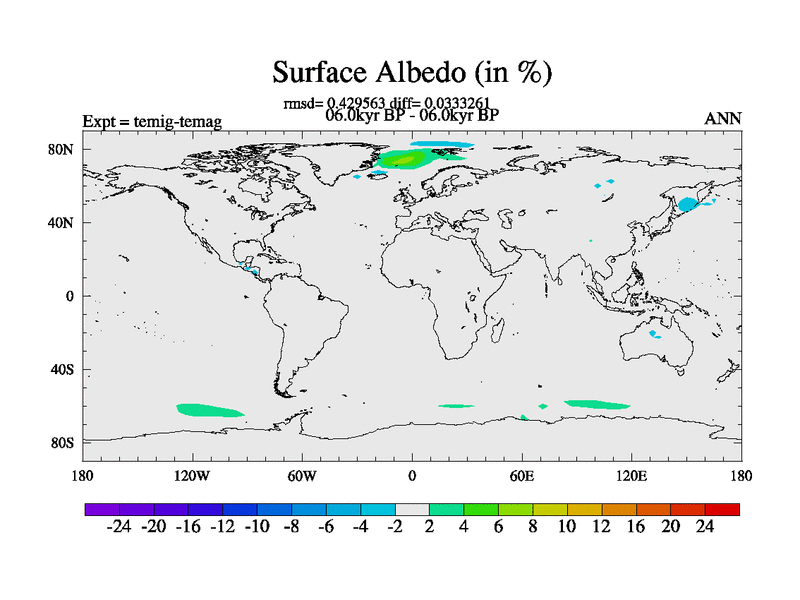 Surface Albedo (in %)

rmsd= 0.429563 diff= 0.0333261
06.0kyr BP - 06.0kyr BP

Expt = temig-temag

ANN

80N
40N
0
40S
80S

180 120W 60W 0 60E 120E 180

-24 -20 -16 -12 -10 -8 -6 -4 -2 2 4 6 8 10 12 16 20 24